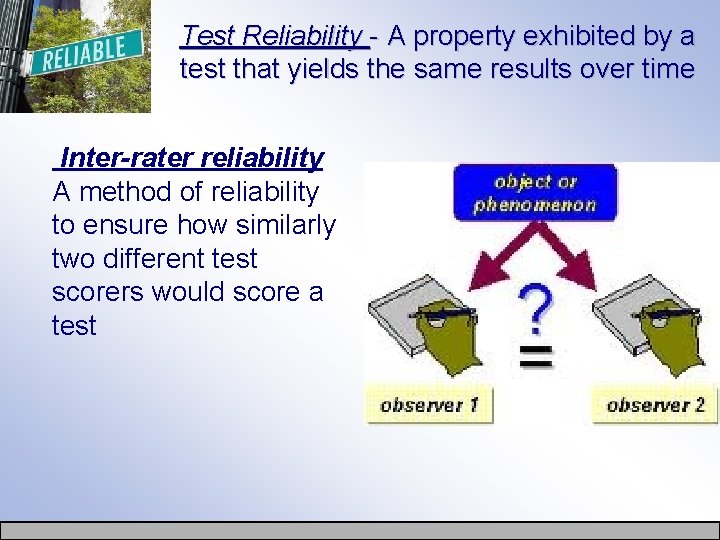 RELIABLE

Test Reliability - A property exhibited by a test that yields the same results over time

Inter-rater reliability
A method of reliability to ensure how similarly two different test scorers would score a test

object or phenomenon

?

=

observer 1

observer 2